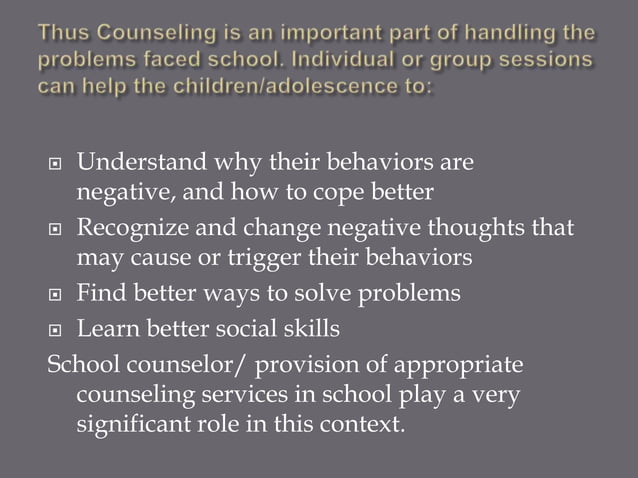 Thus Counseling is an important part of handling the problems faced school. Individual or group sessions can help the children/adolescence to:

- Understand why their behaviors are negative, and how to cope better
- Recognize and change negative thoughts that may cause or trigger their behaviors
- Find better ways to solve problems
- Learn better social skills

School counselor/ provision of appropriate counseling services in school play a very significant role in this context.